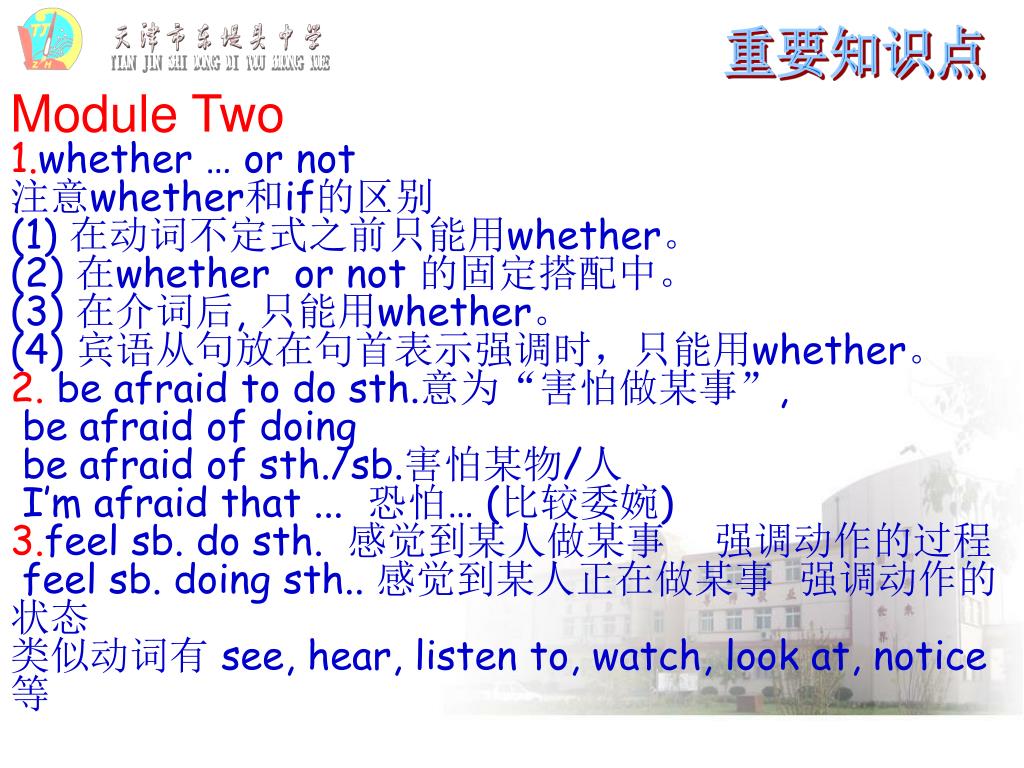 天津市东堤头中学
TIAN JIN SHI DONG DI TOU ZHONG XUE
重要知识点

Module Two
1.whether … or not
注意whether和if的区别
(1) 在动词不定式之前只能用whether。
(2) 在whether or not 的固定搭配中。
(3) 在介词后, 只能用whether。
(4) 宾语从句放在句首表示强调时，只能用whether。
2. be afraid to do sth.意为“害怕做某事”,
be afraid of doing
be afraid of sth./sb.害怕某物/人
I’m afraid that ... 恐怕… (比较委婉)
3.feel sb. do sth. 感觉到某人做某事 强调动作的过程
feel sb. doing sth.. 感觉到某人正在做某事 强调动作的状态
类似动词有 see, hear, listen to, watch, look at, notice 等